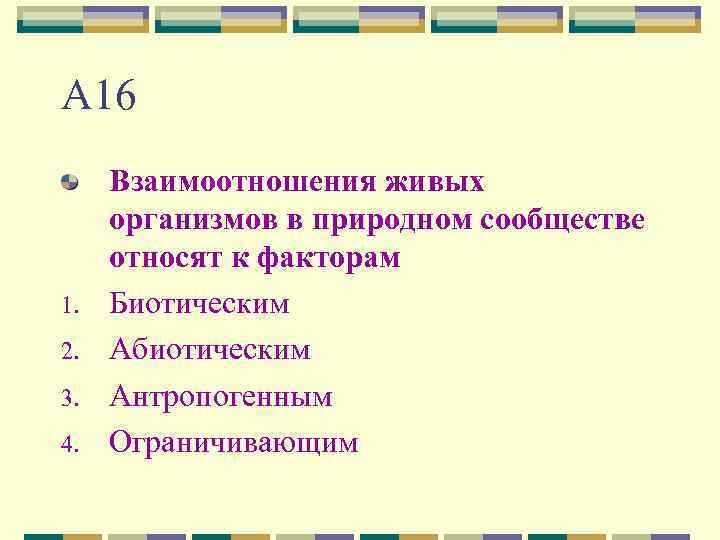 А16

Взаимоотношения живых организмов в природном сообществе относят к факторам

1. Биотическим
2. Абиотическим
3. Антропогенным
4. Ограничивающим